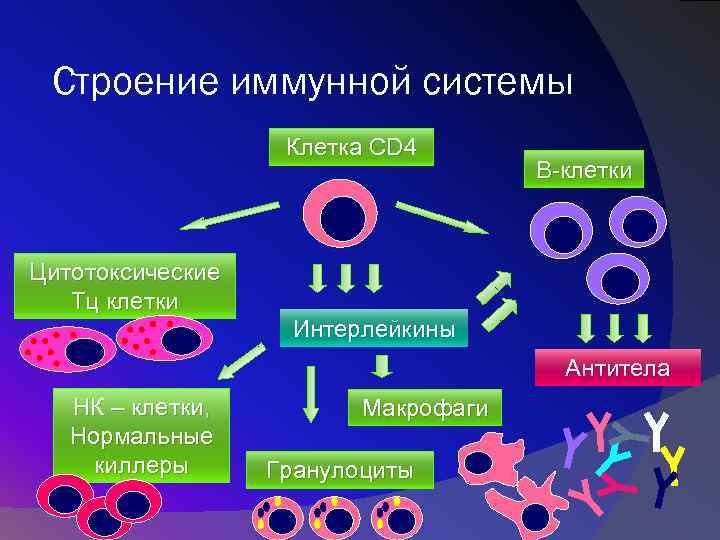 Строение иммунной системы

Клетка CD4

В-клетки

Цитотоксические Тц клетки

Интерлейкины

Антитела

НК – клетки, Нормальные киллеры

Макрофаги

Гранулоциты